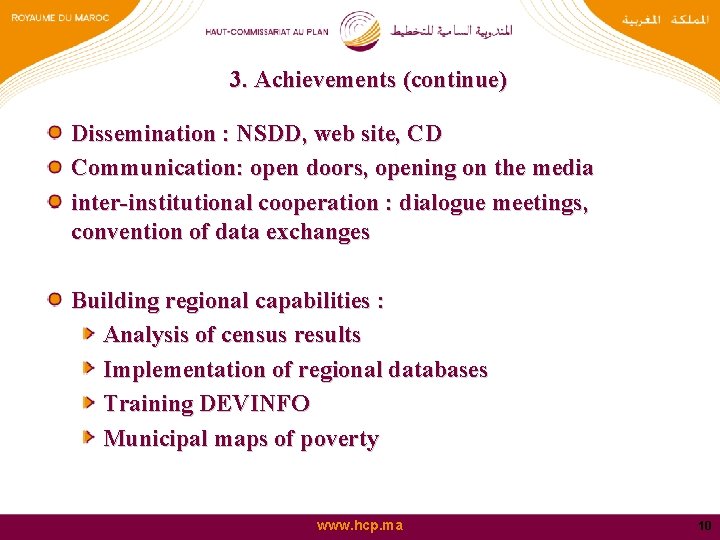 ROYAUME DU MAROC

HAUT-COMMISSARIAT AU PLAN

المندوبية السامية للتخطيط

المملكة المغربية

3. Achievements (continue)

Dissemination : NSDD, web site, CD

Communication: open doors, opening on the media

inter-institutional cooperation : dialogue meetings, convention of data exchanges

Building regional capabilities :

Analysis of census results

Implementation of regional databases

Training DEVINFO

Municipal maps of poverty

www.hcp.ma

10